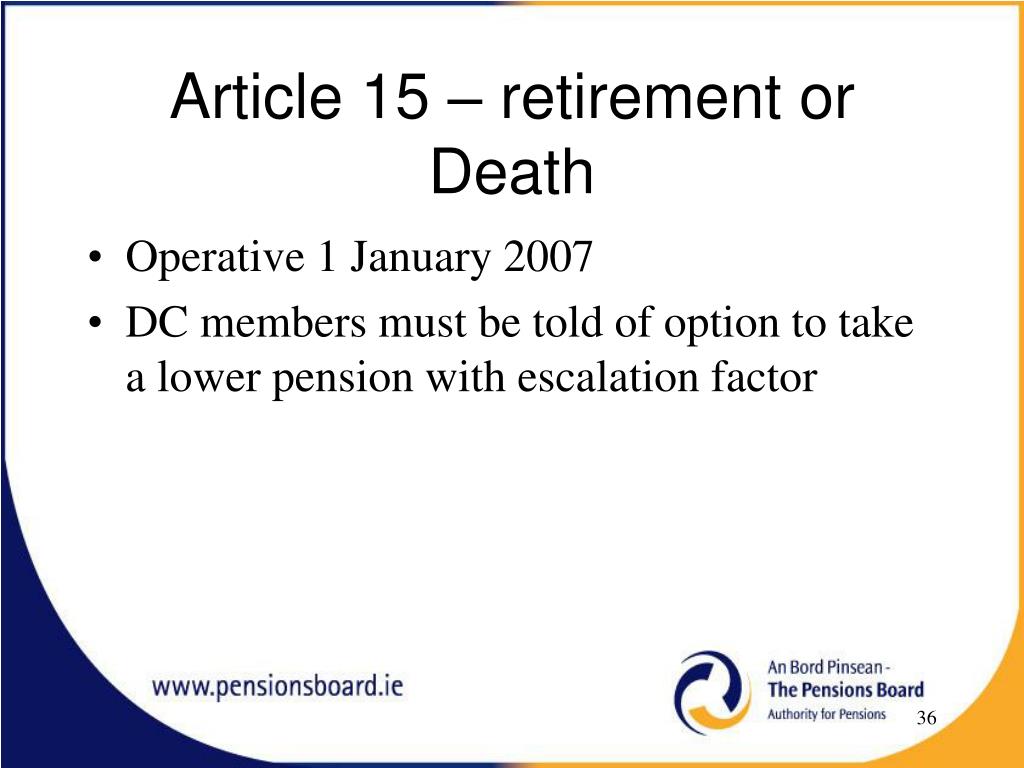 Article 15 – retirement or Death

• Operative 1 January 2007
• DC members must be told of option to take a lower pension with escalation factor

www.pensionsboard.ie

An Bord Pinsean - The Pensions Board Authority for Pensions

36